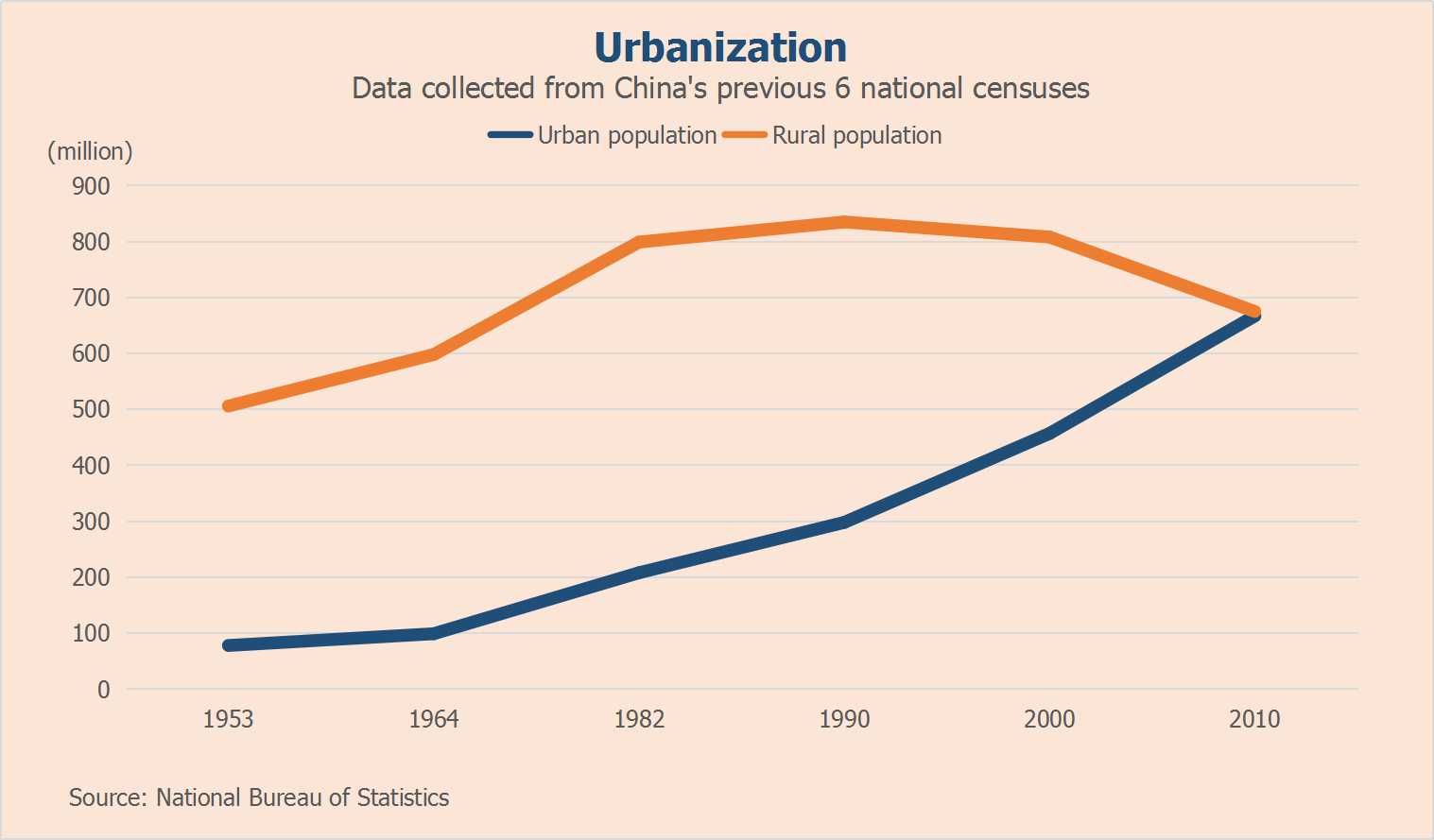 Urbanization
Data collected from China's previous 6 national censuses

Urban population Rural population

(million)
900
800
700
600
500
400
300
200
100
0

1953 1964 1982 1990 2000 2010

Source: National Bureau of Statistics